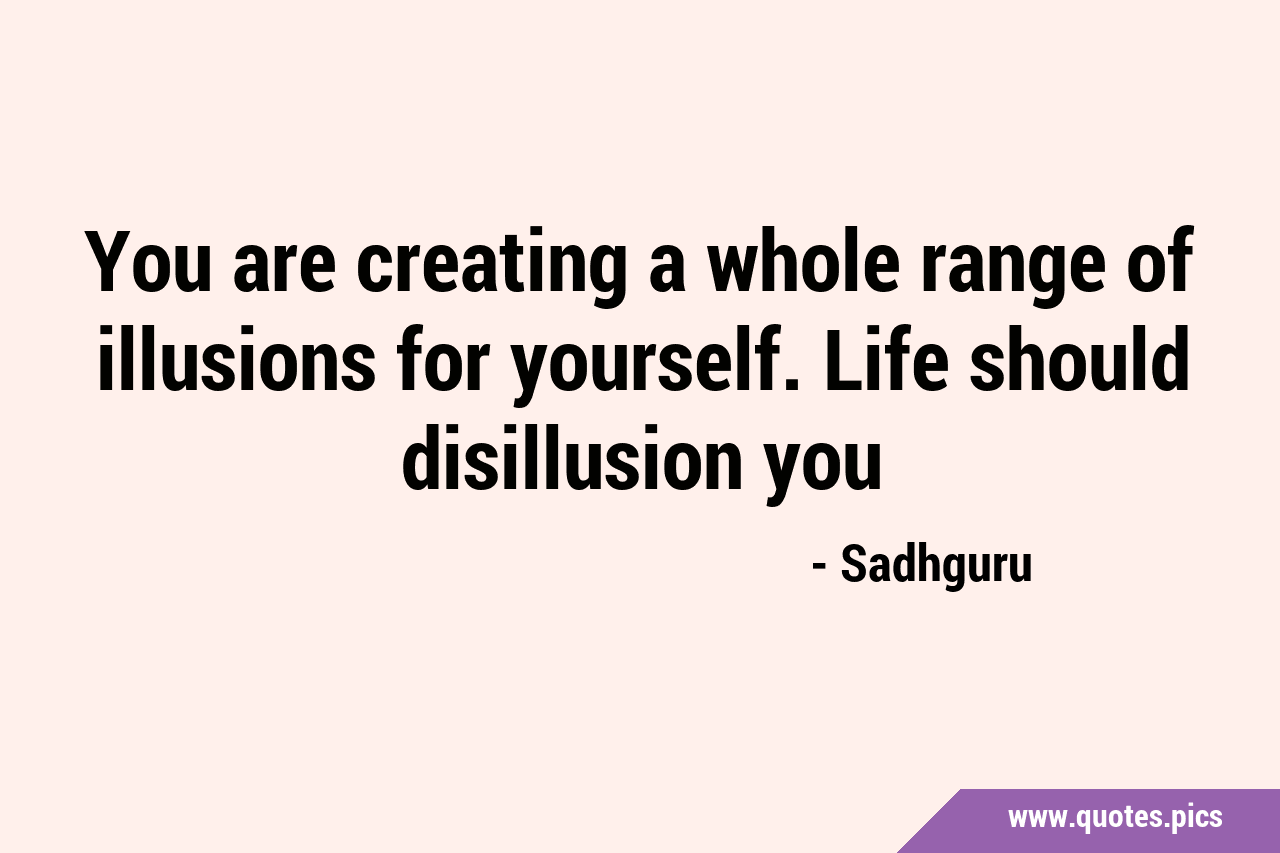 You are creating a whole range of illusions for yourself. Life should disillusion you

- Sadhguru

www.quotes.pics